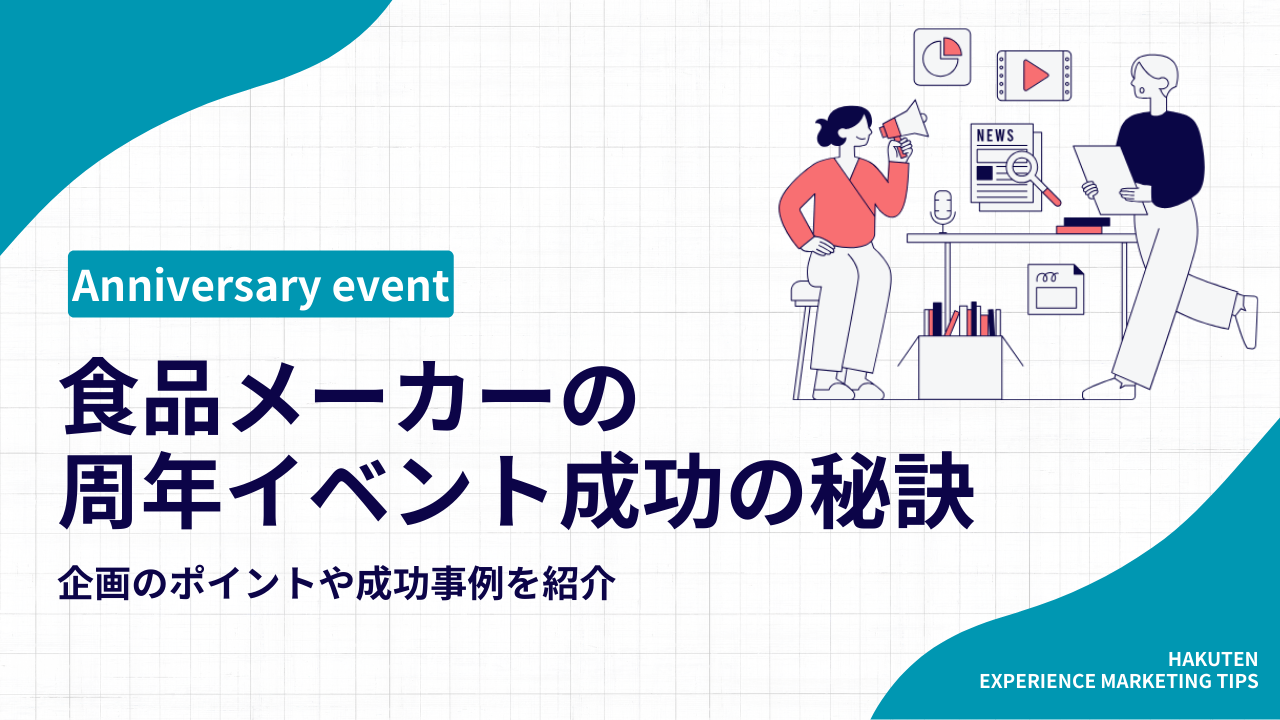 NEWS

Anniversary event

食品メーカーの
周年イベント成功の秘訣

企画のポイントや成功事例を紹介

HAKUTEN
EXPERIENCE MARKETING TIPS